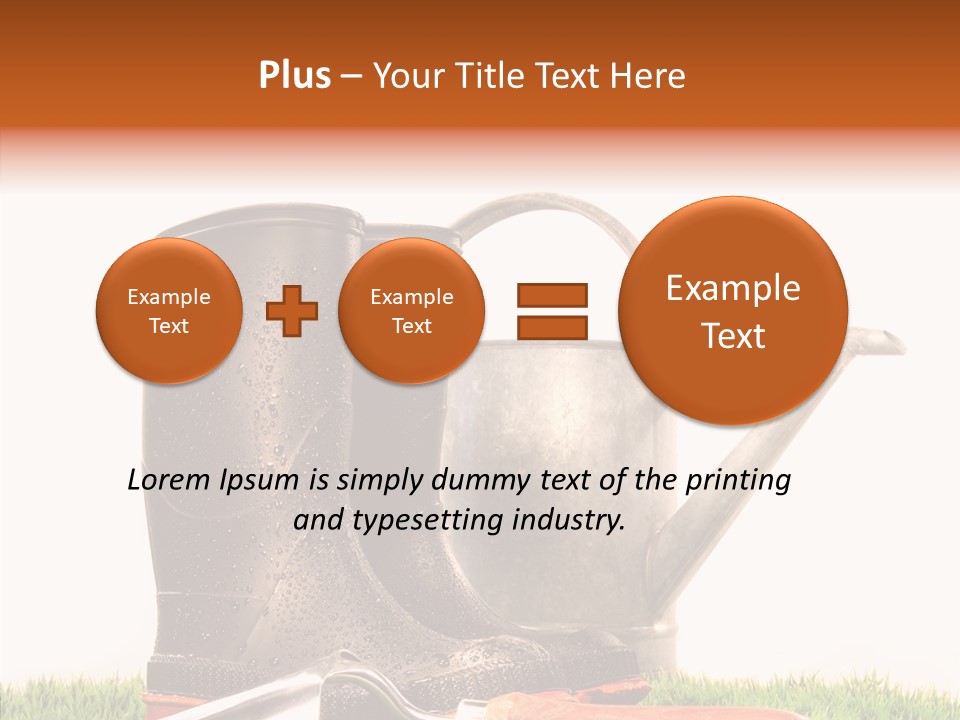 Plus – Your Title Text Here

Example Text

Example Text

Example Text

Lorem Ipsum is simply dummy text of the printing and typesetting industry.